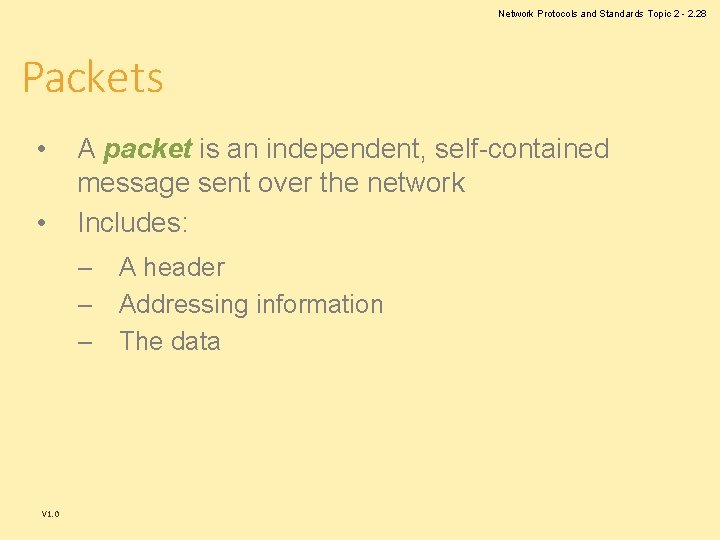 Network Protocols and Standards Topic 2 - 2.28

Packets

• A packet is an independent, self-contained message sent over the network
• Includes:
– A header
– Addressing information
– The data

V1.0